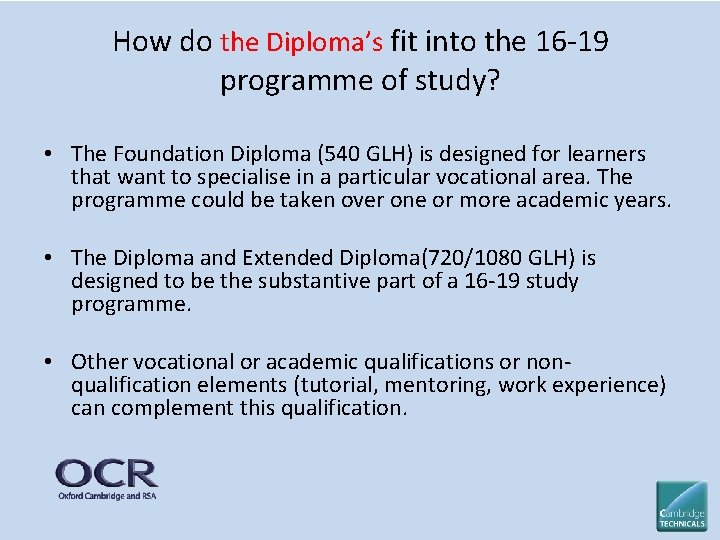 How do the Diploma's fit into the 16-19 programme of study?

• The Foundation Diploma (540 GLH) is designed for learners that want to specialise in a particular vocational area. The programme could be taken over one or more academic years.

• The Diploma and Extended Diploma(720/1080 GLH) is designed to be the substantive part of a 16-19 study programme.

• Other vocational or academic qualifications or non-qualification elements (tutorial, mentoring, work experience) can complement this qualification.

OCR
Oxford Cambridge and RSA

Cambridge
TECHNICALS